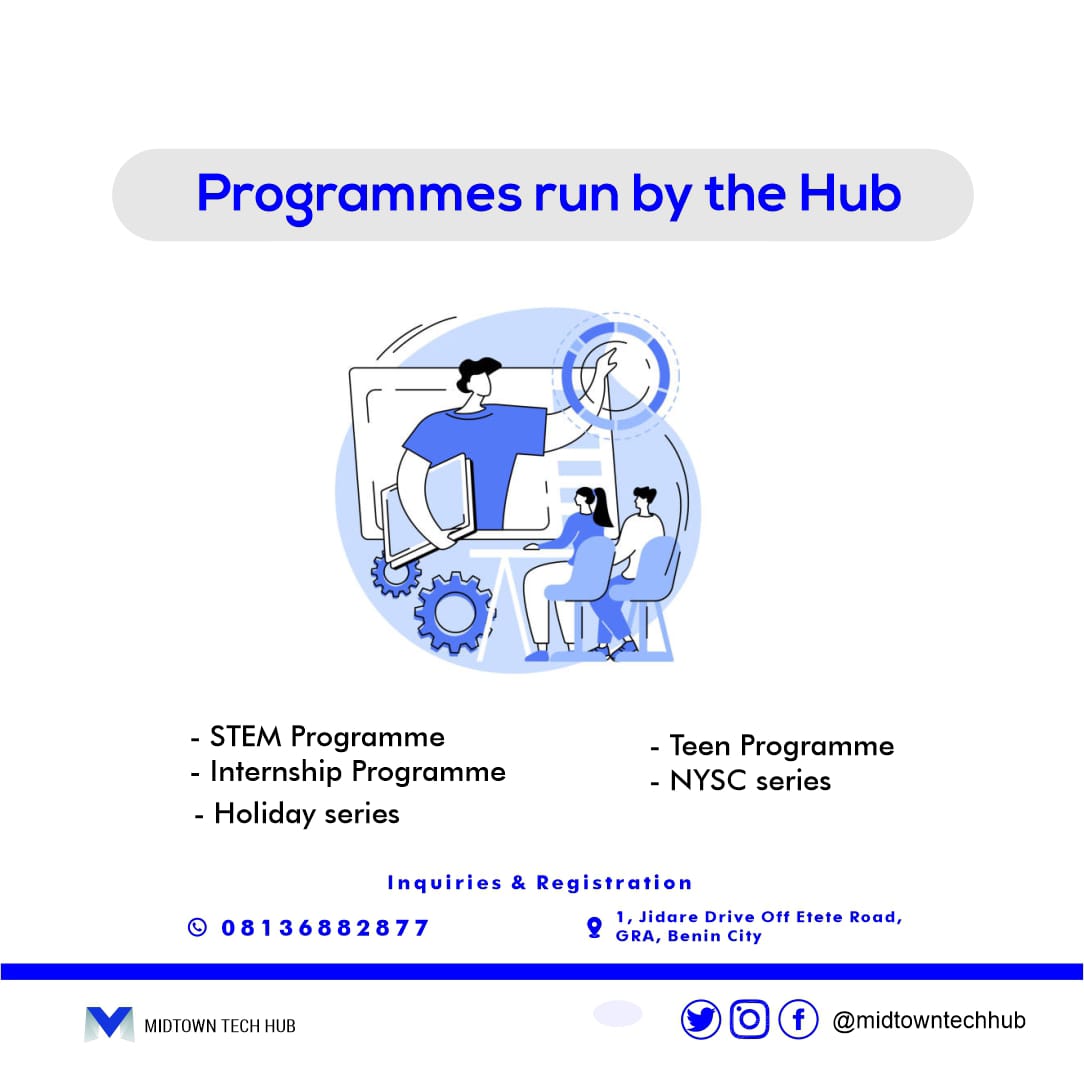 Programmes run by the Hub

- STEM Programme
- Internship Programme
- Holiday series

- Teen Programme
- NYSC series

Inquiries & Registration

08136882877

1, Jidare Drive Off Etete Road, GRA, Benin City

MIDTOWN TECH HUB

@midtowntechhub